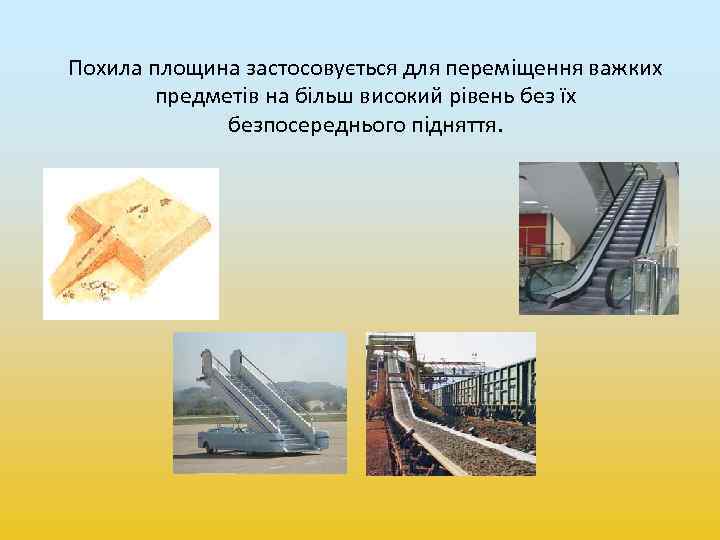 Похила площина застосовується для переміщення важких предметів на більш високий рівень без їх безпосереднього підняття.